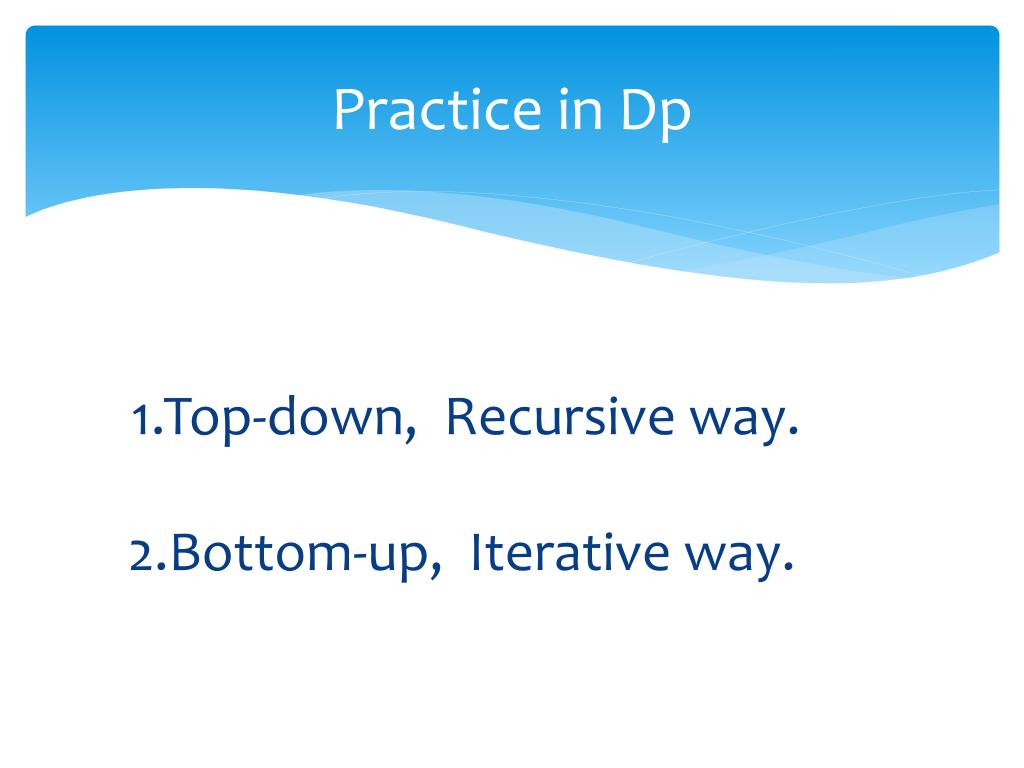 Practice in Dp

1.Top-down, Recursive way.

2.Bottom-up, Iterative way.